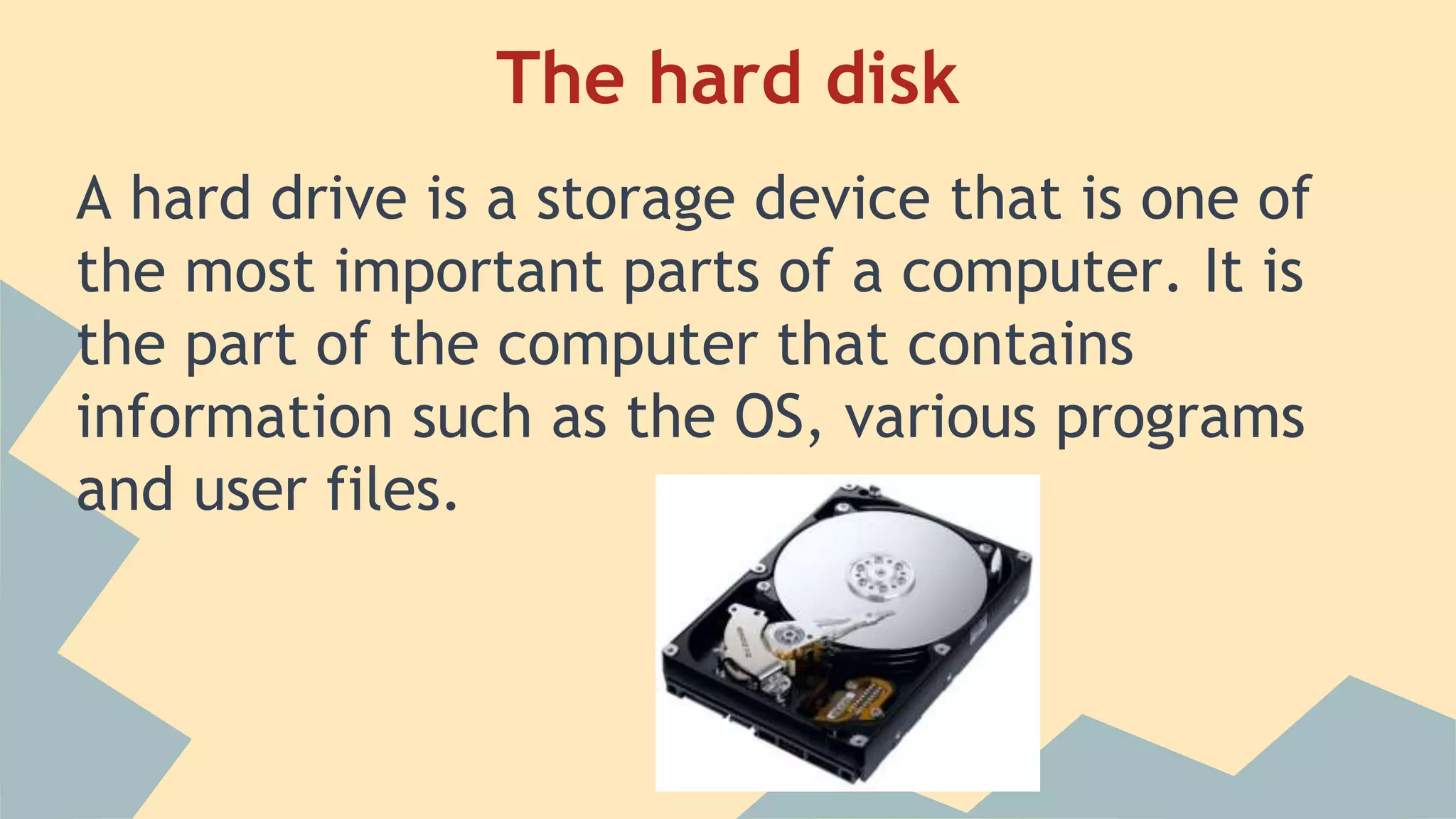 The hard disk

A hard drive is a storage device that is one of the most important parts of a computer. It is the part of the computer that contains information such as the OS, various programs and user files.